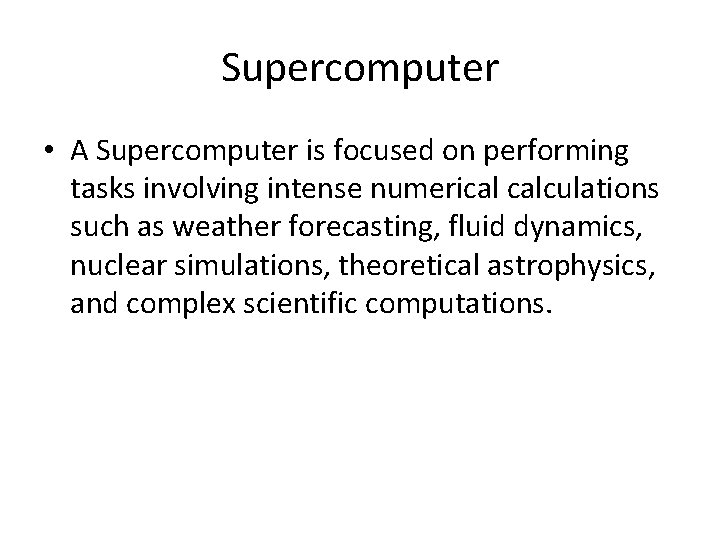 Supercomputer

• A Supercomputer is focused on performing tasks involving intense numerical calculations such as weather forecasting, fluid dynamics, nuclear simulations, theoretical astrophysics, and complex scientific computations.